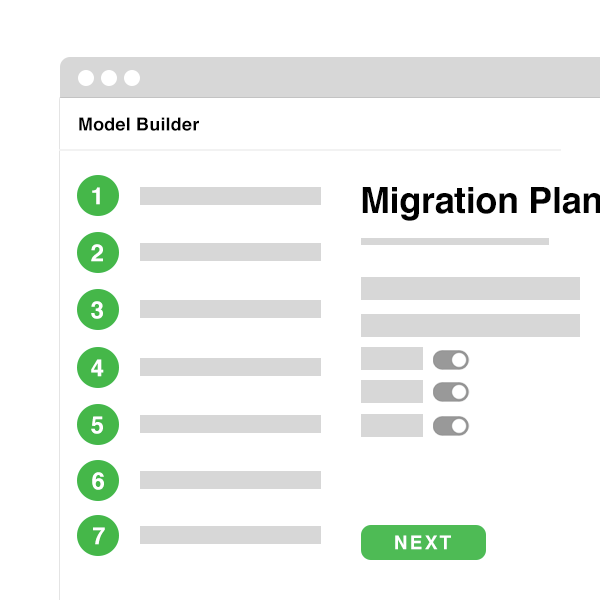 Model Builder

1
2
3
4
5
6
7

Migration Plan

NEXT